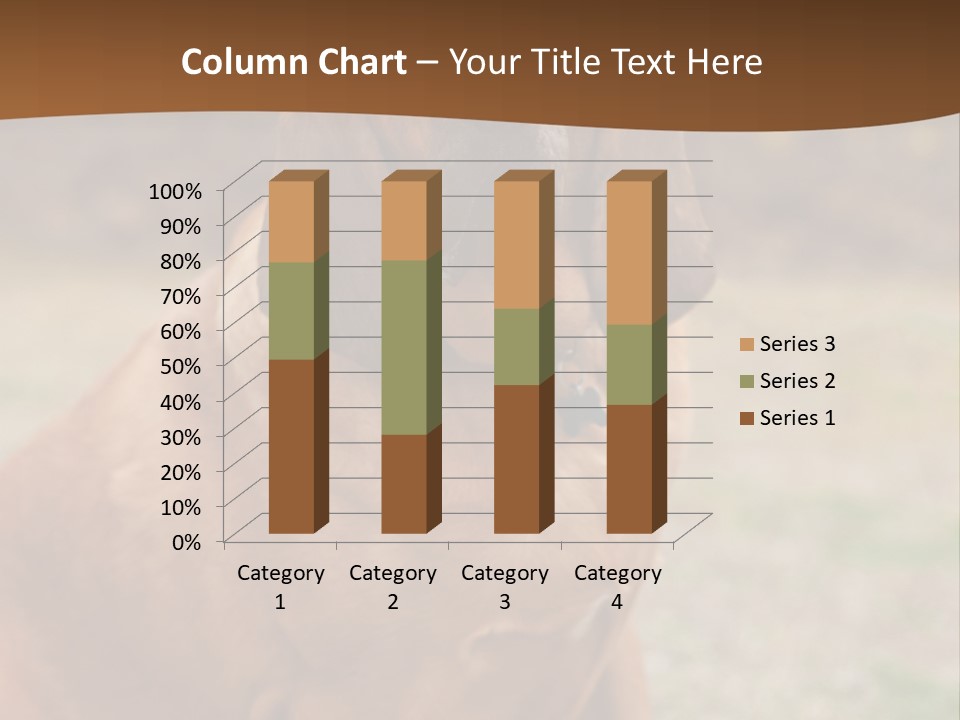 Column Chart – Your Title Text Here

100%
90%
80%
70%
60%
50%
40%
30%
20%
10%
0%

Category 1
Category 2
Category 3
Category 4

Series 3
Series 2
Series 1